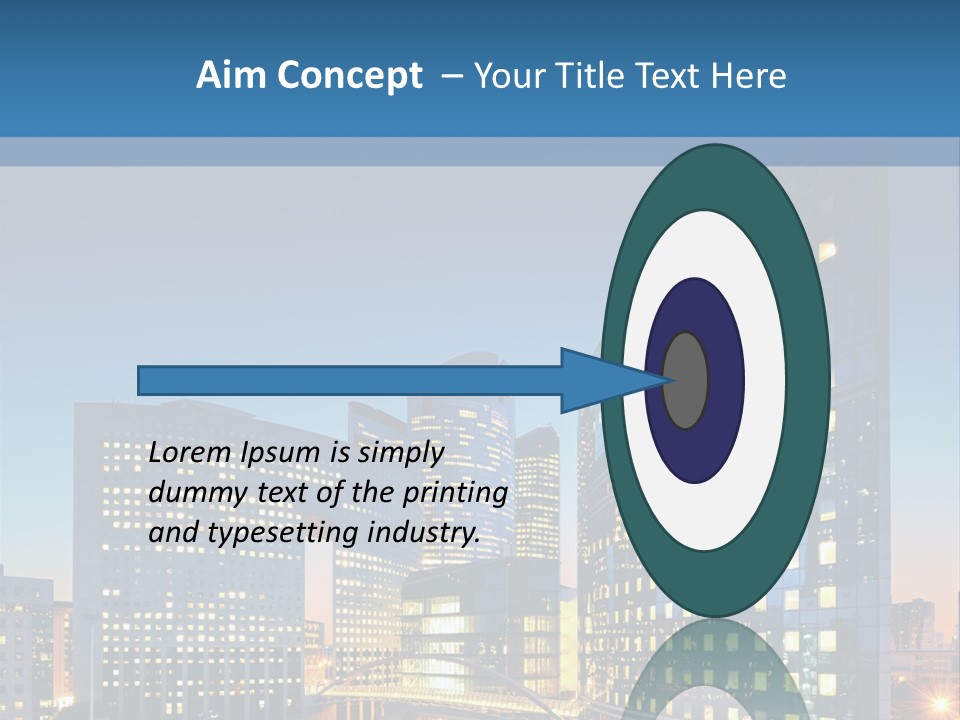 Aim Concept – Your Title Text Here

Lorem Ipsum is simply dummy text of the printing and typesetting industry.